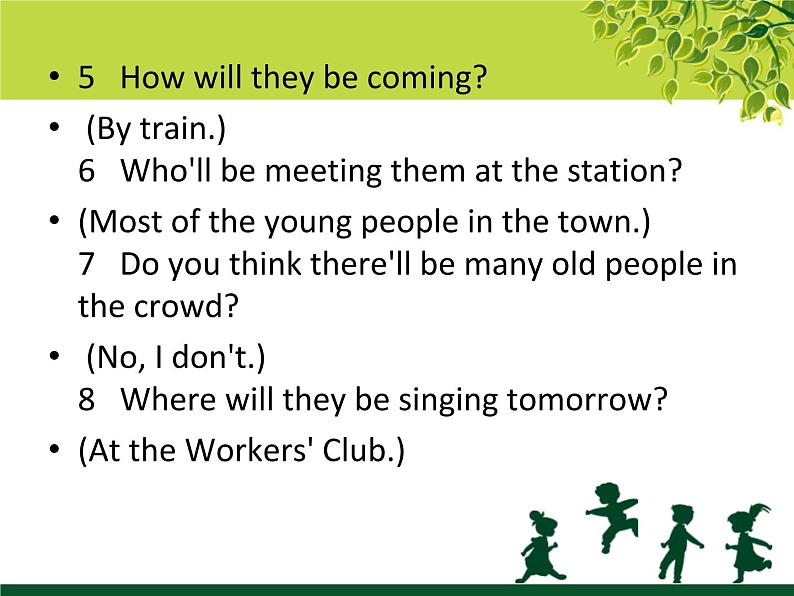 • 5 How will they be coming?

• (By train.)
6 Who'll be meeting them at the station?

• (Most of the young people in the town.)
7 Do you think there'll be many old people in the crowd?

• (No, I don't.)
8 Where will they be singing tomorrow?

• (At the Workers' Club.)